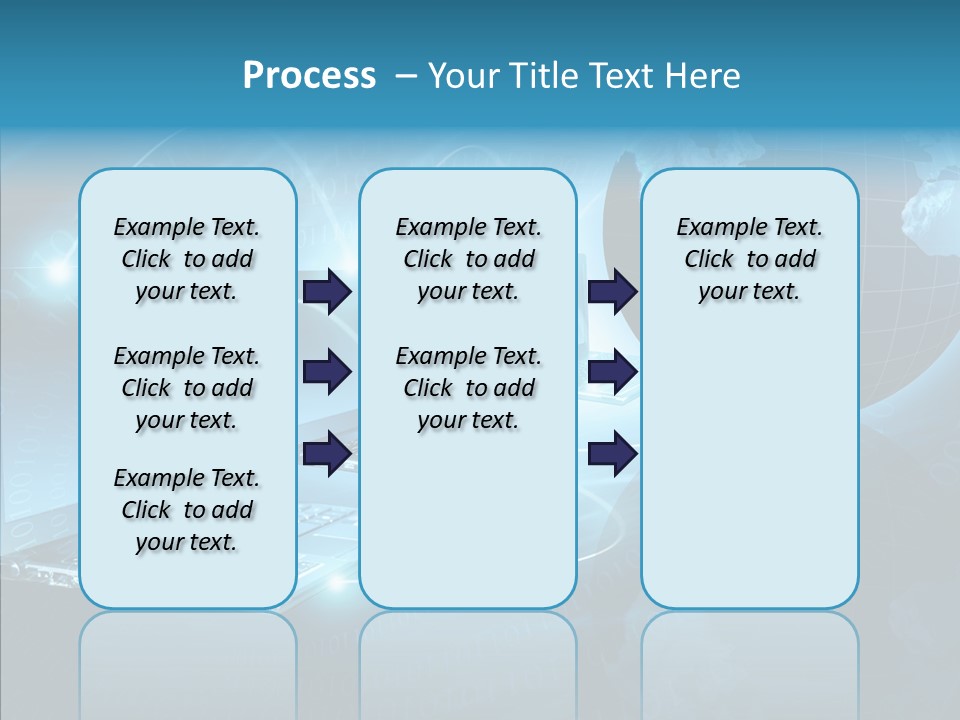 Process – Your Title Text Here

Example Text. Click to add your text.

Example Text. Click to add your text.

Example Text. Click to add your text.

Example Text. Click to add your text.

Example Text. Click to add your text.

Example Text. Click to add your text.